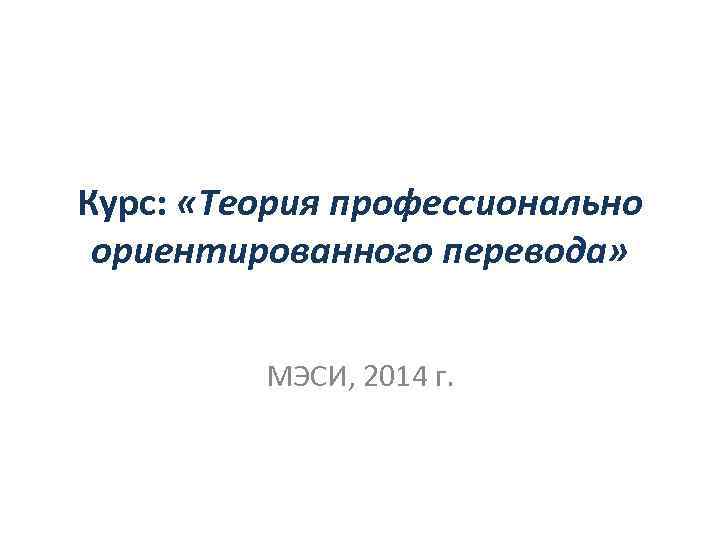 Курс: «Теория профессионально ориентированного перевода»

МЭСИ, 2014 г.